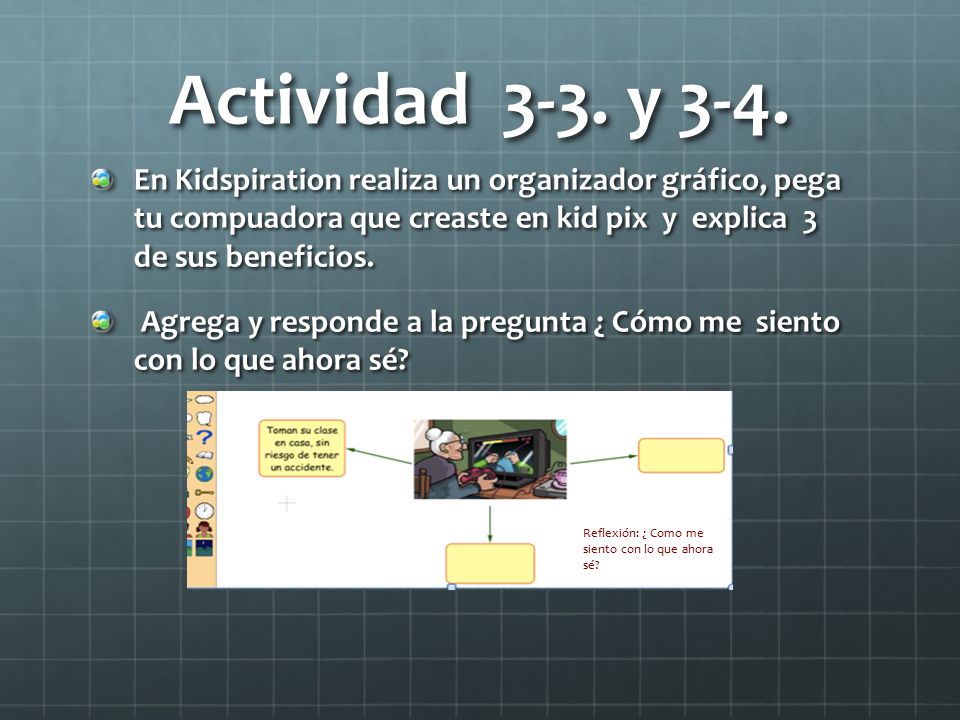 Actividad 3-3. y 3-4.

En Kidspiration realiza un organizador gráfico, pega tu compuadora que creaste en kid pix y explica 3 de sus beneficios.

Agrega y responde a la pregunta ¿ Cómo me siento con lo que ahora sé?

Toman su clase en casa, sin riesgo de tener un accidente.

Reflexión: ¿ Como me siento con lo que ahora sé?